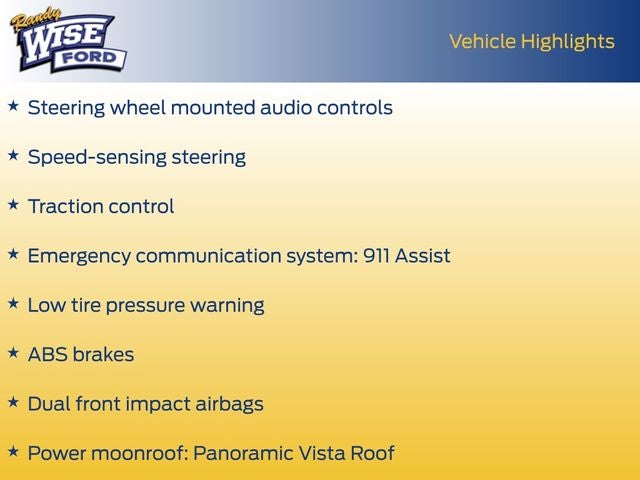 Randy WISE FORD

Vehicle Highlights

★ Steering wheel mounted audio controls

★ Speed-sensing steering

★ Traction control

★ Emergency communication system: 911 Assist

★ Low tire pressure warning

★ ABS brakes

★ Dual front impact airbags

★ Power moonroof: Panoramic Vista Roof